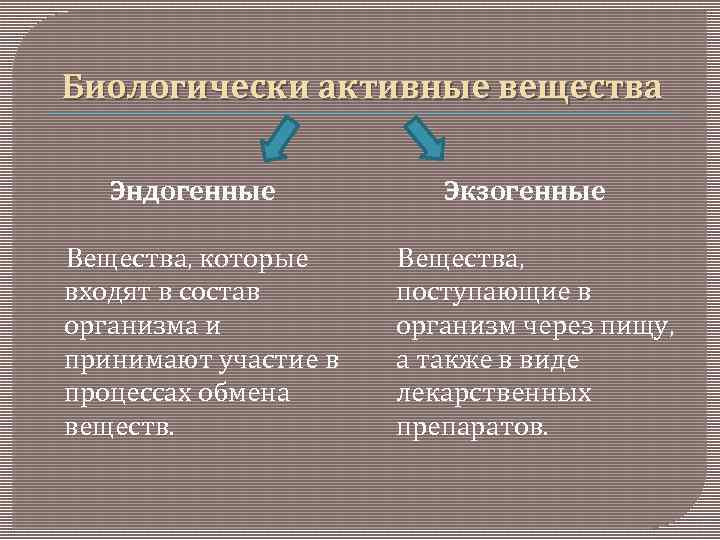 Биологически активные вещества

Эндогенные

Вещества, которые входят в состав организма и принимают участие в процессах обмена веществ.

Экзогенные

Вещества, поступающие в организм через пищу, а также в виде лекарственных препаратов.